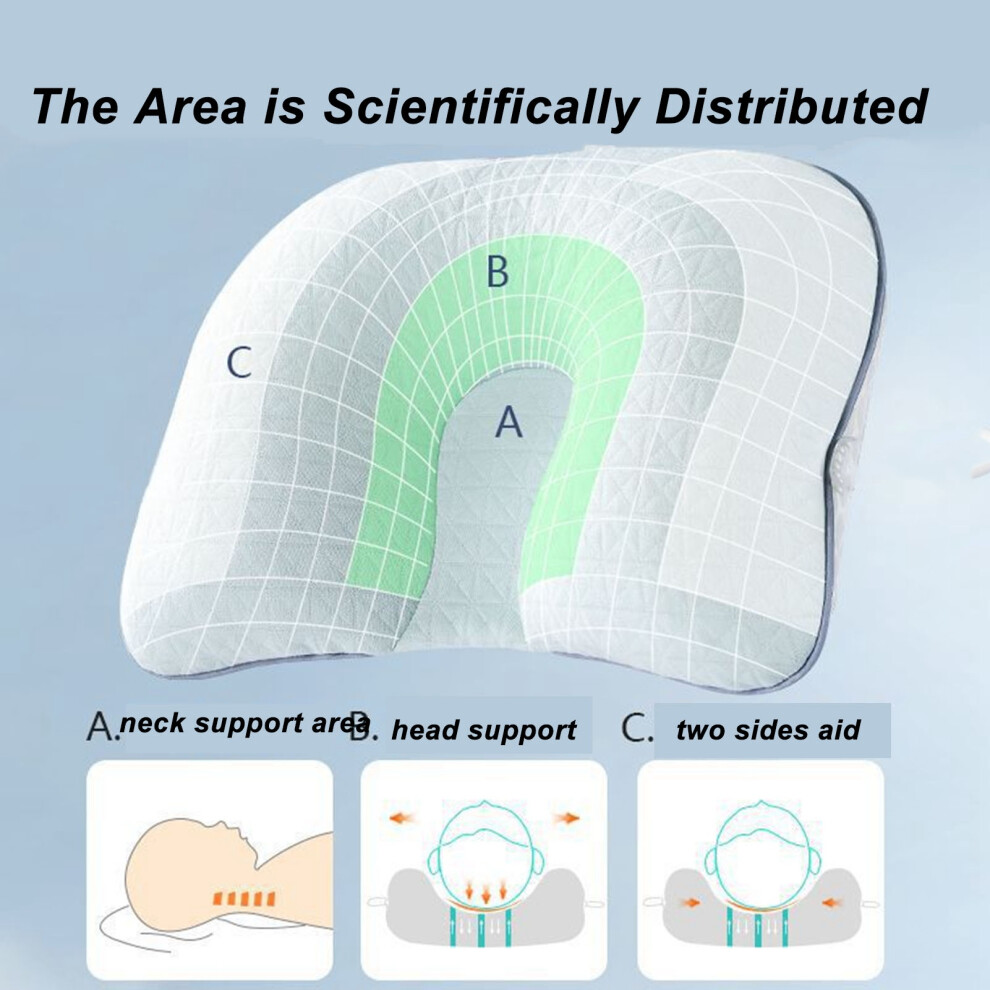 The Area is Scientifically Distributed

B

C

A

A. neck support area

B. head support

C. two sides aid